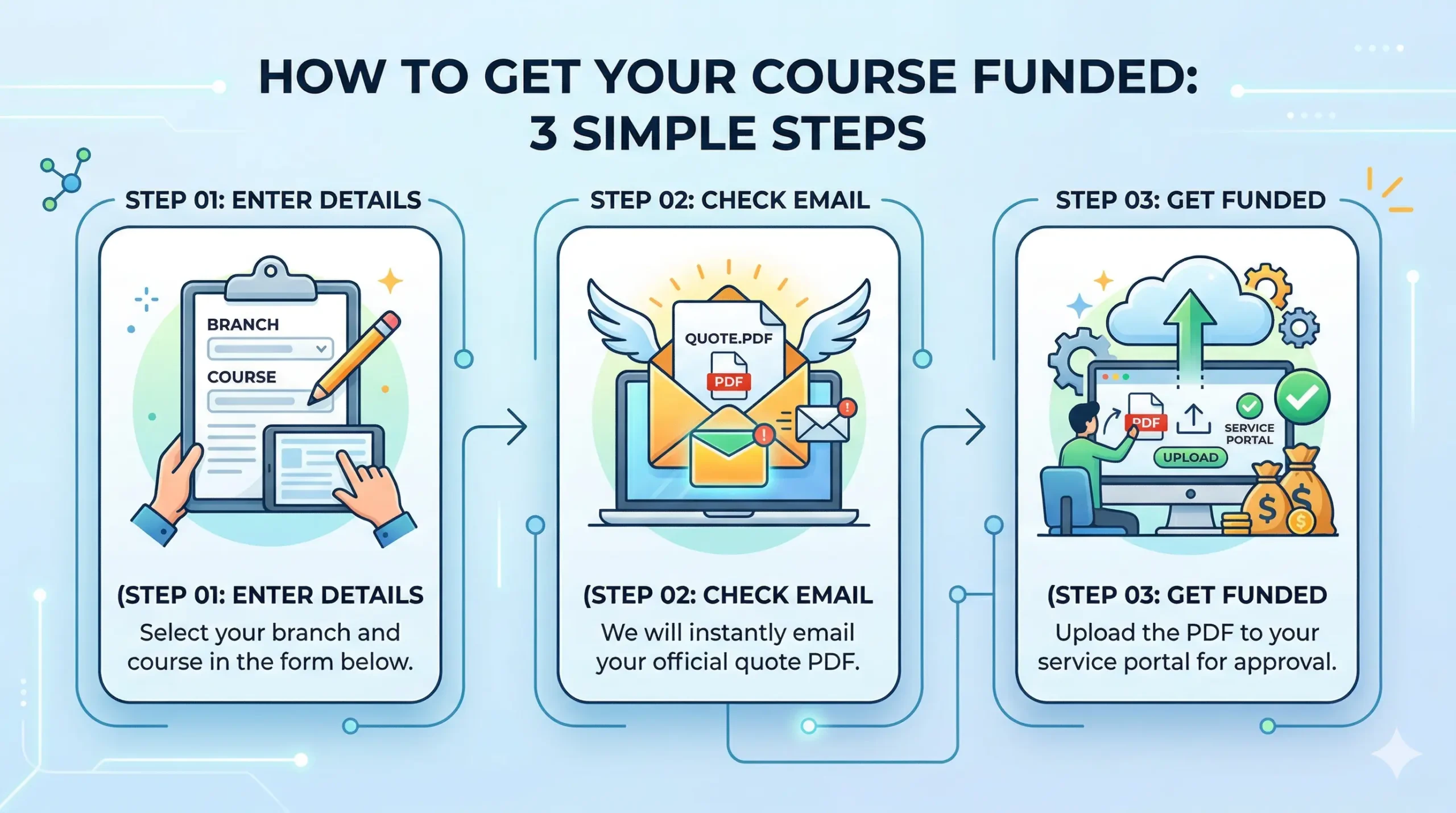 HOW TO GET YOUR COURSE FUNDED:
3 SIMPLE STEPS

STEP 01: ENTER DETAILS

BRANCH

COURSE

(STEP 01: ENTER DETAILS

Select your branch and course in the form below.

STEP 02: CHECK EMAIL

QUOTE.PDF

PDF

(STEP 02: CHECK EMAIL

We will instantly email your official quote PDF.

STEP 03: GET FUNDED

PDF

SERVICE PORTAL

UPLOAD

(STEP 03: GET FUNDED

Upload the PDF to your service portal for approval.